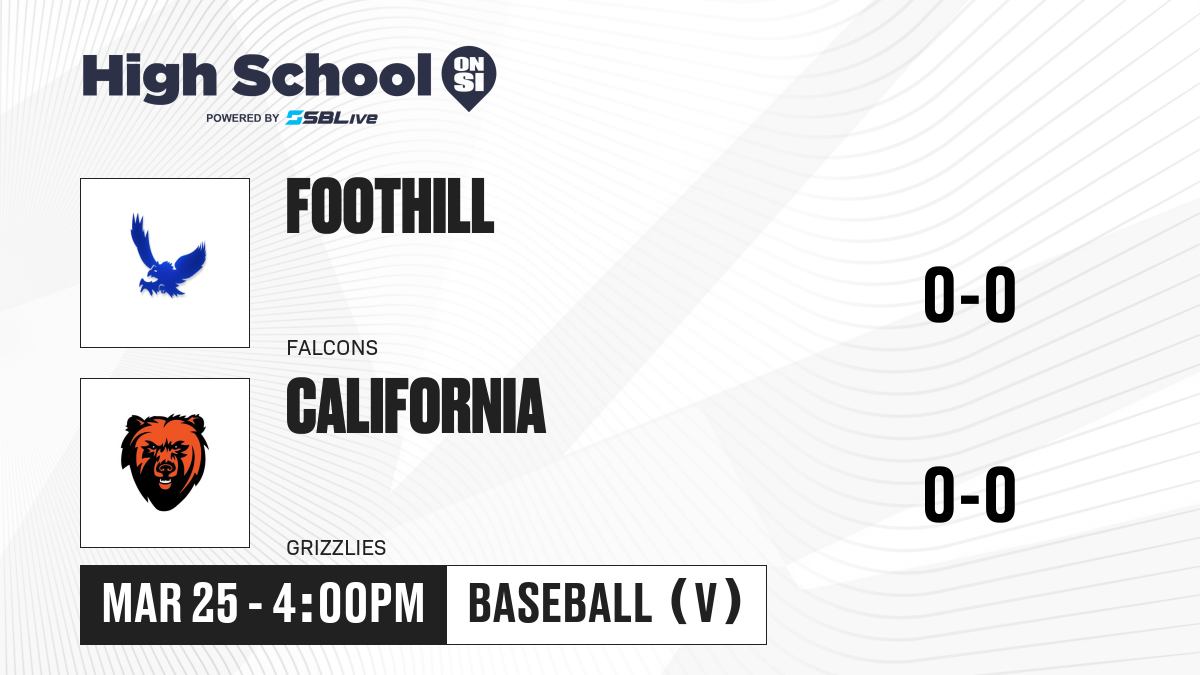 High School ON SI
POWERED BY SBLive

FOOTHILL
FALCONS
0-0

CALIFORNIA
GRIZZLIES
0-0

MAR 25 - 4:00PM
BASEBALL (V)